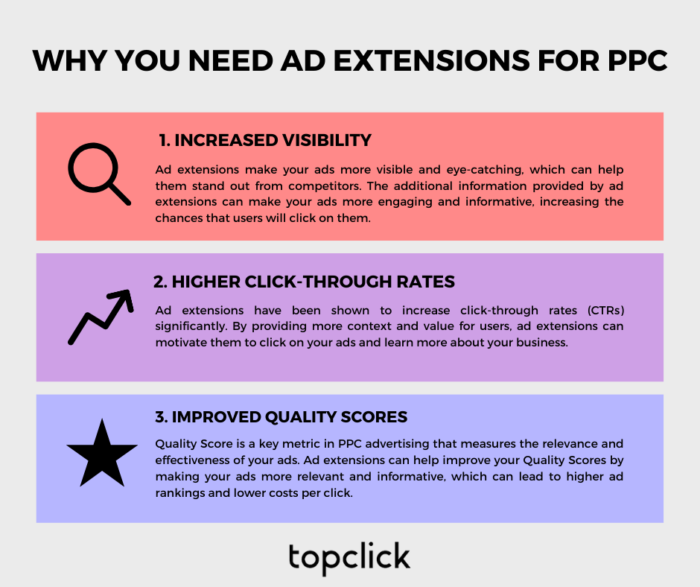 WHY YOU NEED AD EXTENSIONS FOR PPC

1. INCREASED VISIBILITY

Ad extensions make your ads more visible and eye-catching, which can help them stand out from competitors. The additional information provided by ad extensions can make your ads more engaging and informative, increasing the chances that users will click on them.

2. HIGHER CLICK-THROUGH RATES

Ad extensions have been shown to increase click-through rates (CTRs) significantly. By providing more context and value for users, ad extensions can motivate them to click on your ads and learn more about your business.

3. IMPROVED QUALITY SCORES

Quality Score is a key metric in PPC advertising that measures the relevance and effectiveness of your ads. Ad extensions can help improve your Quality Scores by making your ads more relevant and informative, which can lead to higher ad rankings and lower costs per click.

topclick